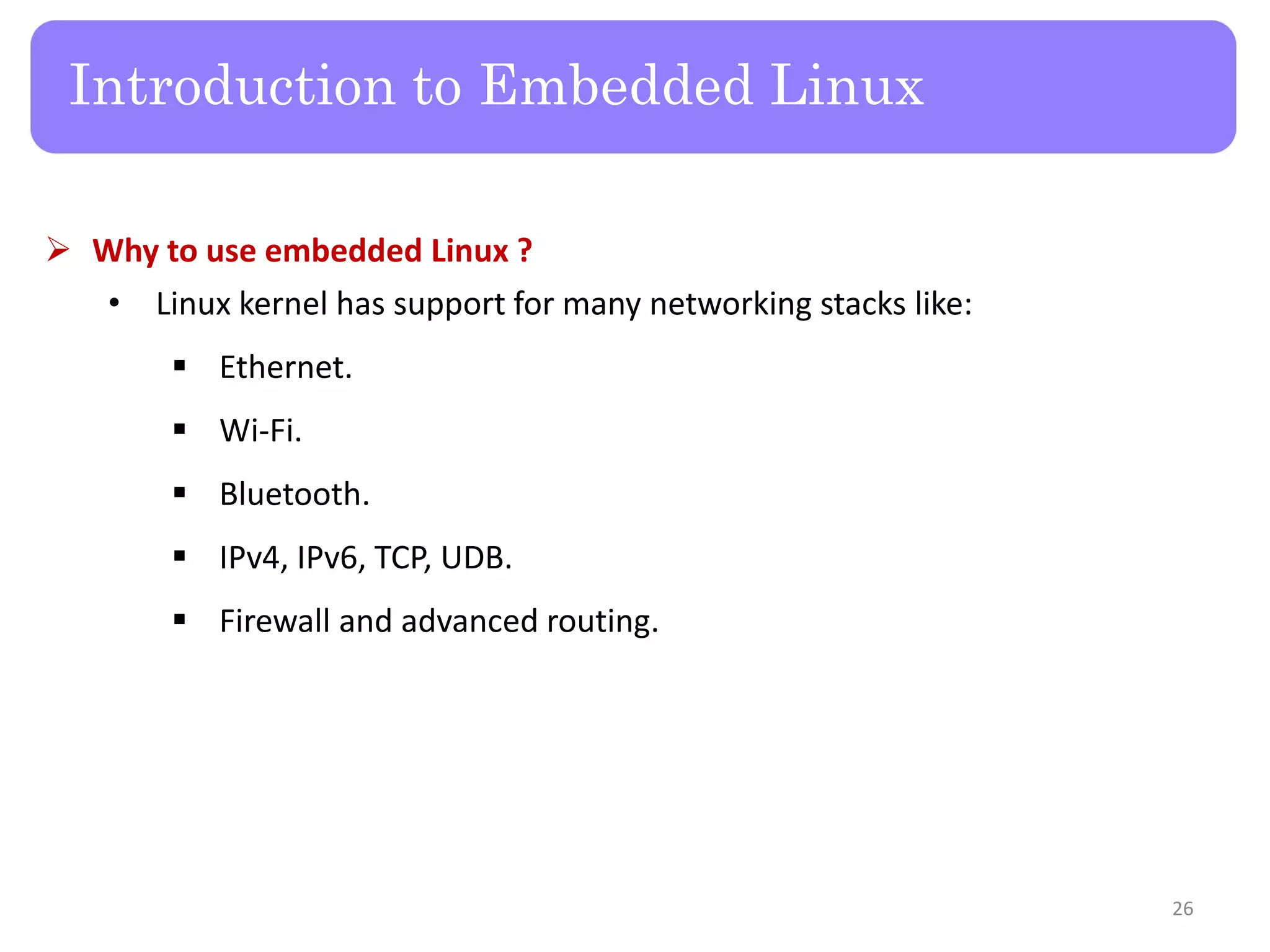 Introduction to Embedded Linux

➢ Why to use embedded Linux ?

• Linux kernel has support for many networking stacks like:

▪ Ethernet.

▪ Wi-Fi.

▪ Bluetooth.

▪ IPv4, IPv6, TCP, UDB.

▪ Firewall and advanced routing.

26